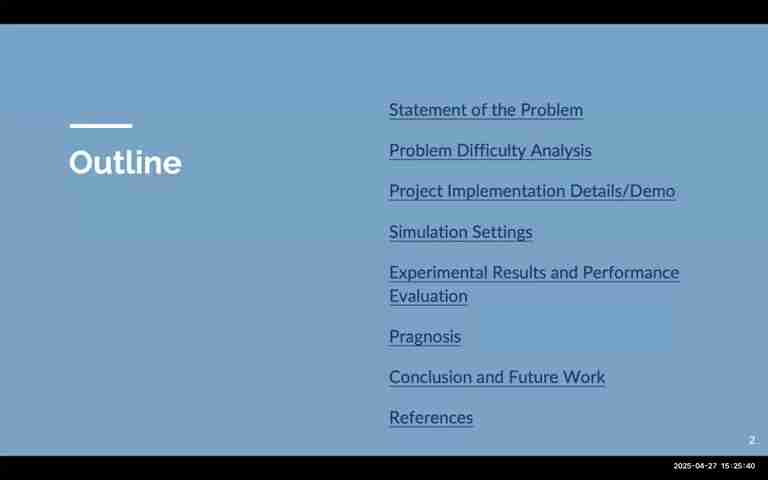 Outline

Statement of the Problem

Problem Difficulty Analysis

Project Implementation Details/Demo

Simulation Settings

Experimental Results and Performance Evaluation

Pragnosis

Conclusion and Future Work

References

2

2025-04-27 15:25:40